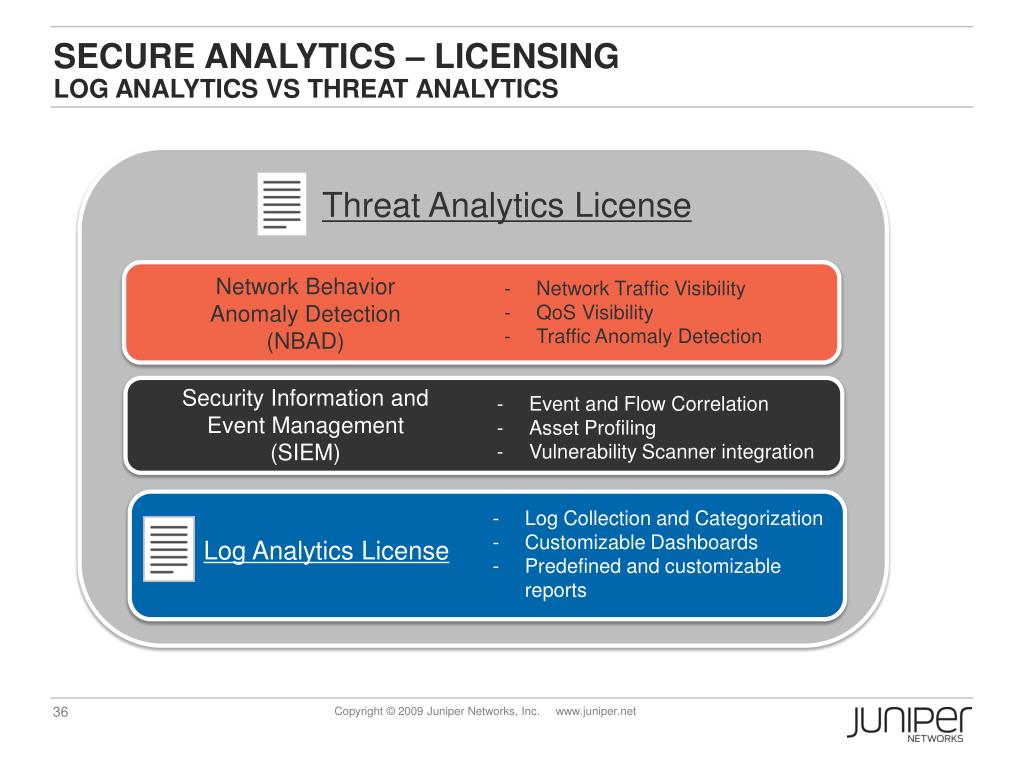 SECURE ANALYTICS – LICENSING
LOG ANALYTICS VS THREAT ANALYTICS

Threat Analytics License

Network Behavior Anomaly Detection (NBAD)

- Network Traffic Visibility
- QoS Visibility
- Traffic Anomaly Detection

Security Information and Event Management (SIEM)

- Event and Flow Correlation
- Asset Profiling
- Vulnerability Scanner integration

Log Analytics License

- Log Collection and Categorization
- Customizable Dashboards
- Predefined and customizable reports

36

Copyright © 2009 Juniper Networks, Inc. www.juniper.net

JUNIPER NETWORKS